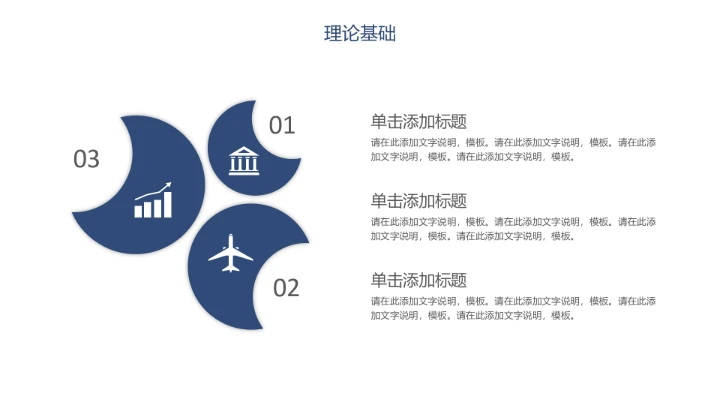 理论基础

03

01

02

单击添加标题

请在此添加文字说明，模板。请在此添加文字说明，模板。请在此添加文字说明，模板。请在此添加文字说明，模板。

单击添加标题

请在此添加文字说明，模板。请在此添加文字说明，模板。请在此添加文字说明，模板。请在此添加文字说明，模板。

单击添加标题

请在此添加文字说明，模板。请在此添加文字说明，模板。请在此添加文字说明，模板。请在此添加文字说明，模板。